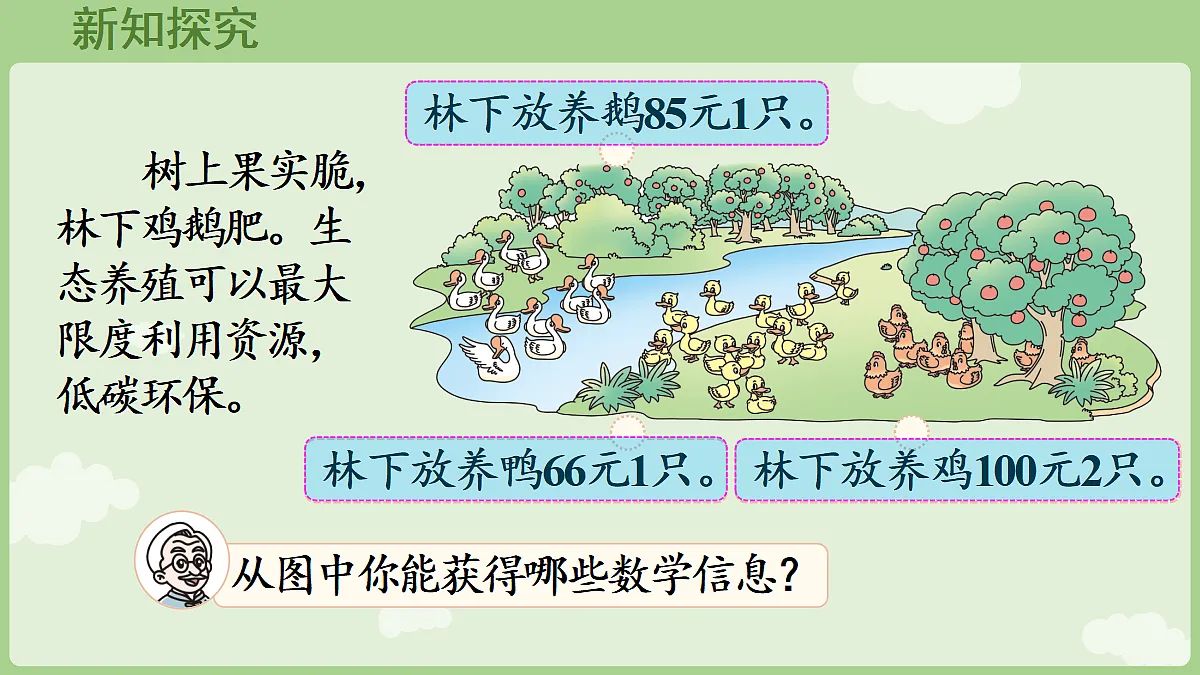 新知探究

林下放养鹅85元1只。

树上果实脆，林下鸡鹅肥。生态养殖可以最大限度利用资源，低碳环保。

林下放养鸭66元1只。

林下放养鸡100元2只。

从图中你能获得哪些数学信息？